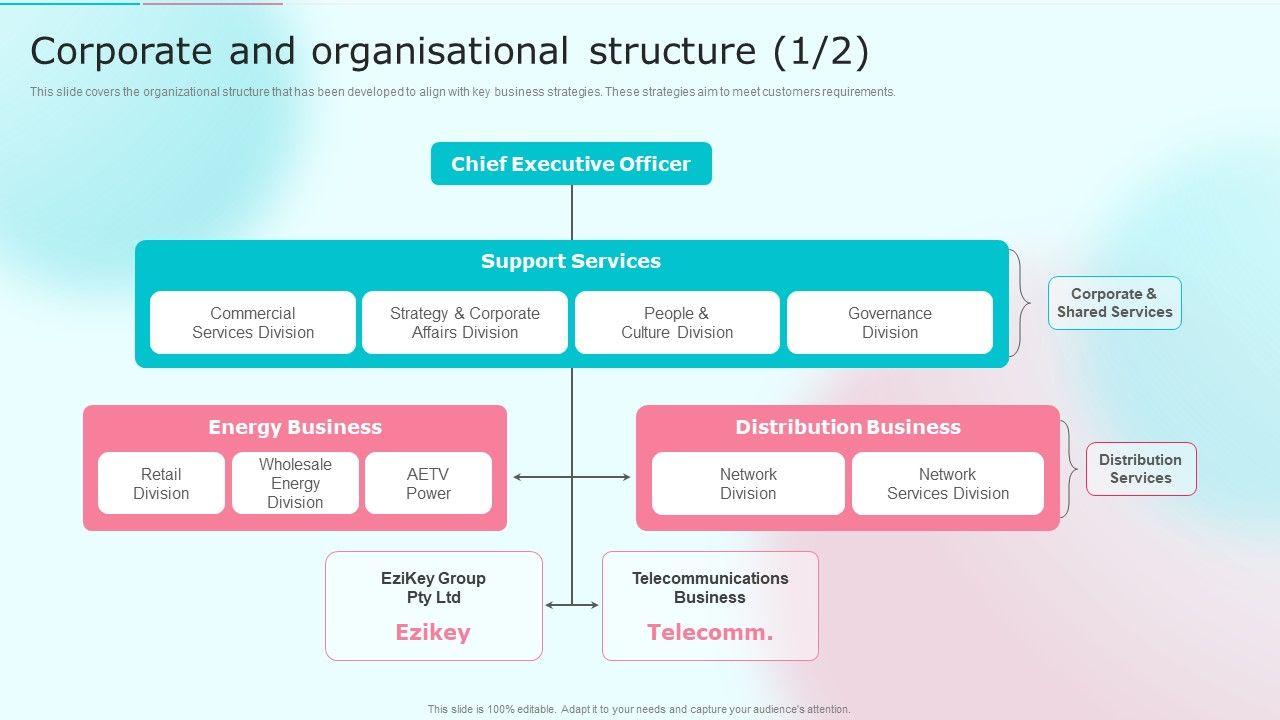 Corporate and organisational structure (1/2)

This slide covers the organizational structure that has been developed to align with key business strategies. These strategies aim to meet customers requirements.

Chief Executive Officer

Support Services

Commercial Services Division

Strategy & Corporate Affairs Division

People & Culture Division

Governance Division

Corporate & Shared Services

Energy Business

Retail Division

Wholesale Energy Division

AETV Power

Distribution Business

Network Division

Network Services Division

Distribution Services

EziKey Group Pty Ltd

Ezikey

Telecommunications Business

Telecomm.

This slide is 100% editable. Adapt it to your needs and capture your audience's attention.